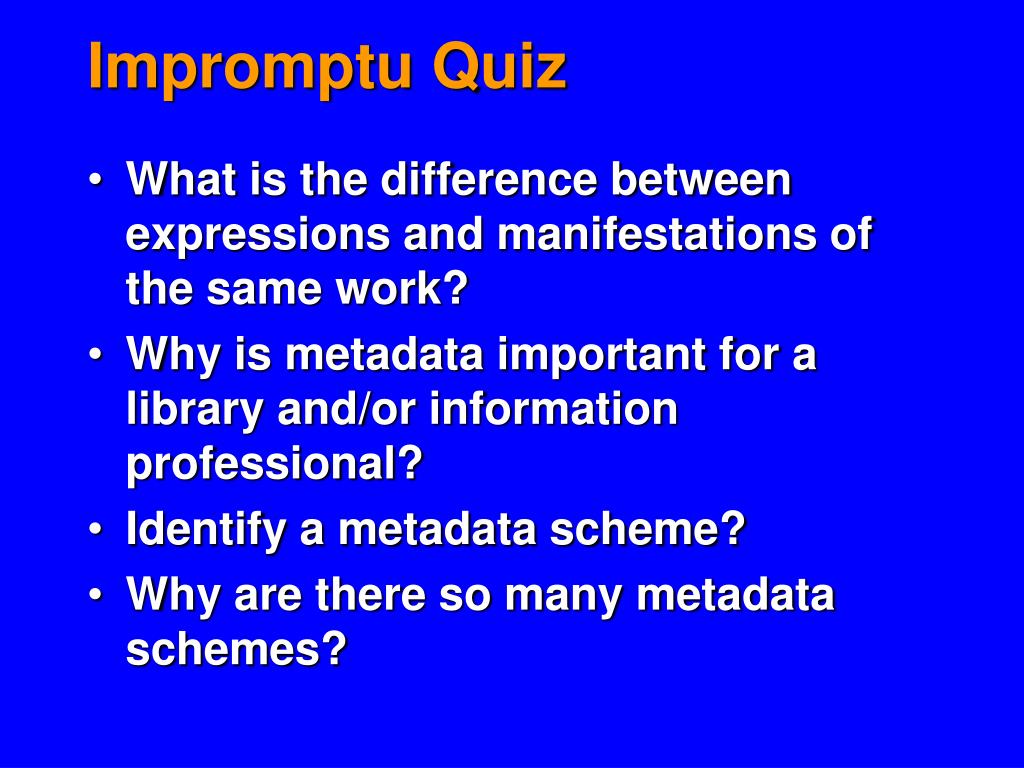 Impromptu Quiz

• What is the difference between expressions and manifestations of the same work?
• Why is metadata important for a library and/or information professional?
• Identify a metadata scheme?
• Why are there so many metadata schemes?